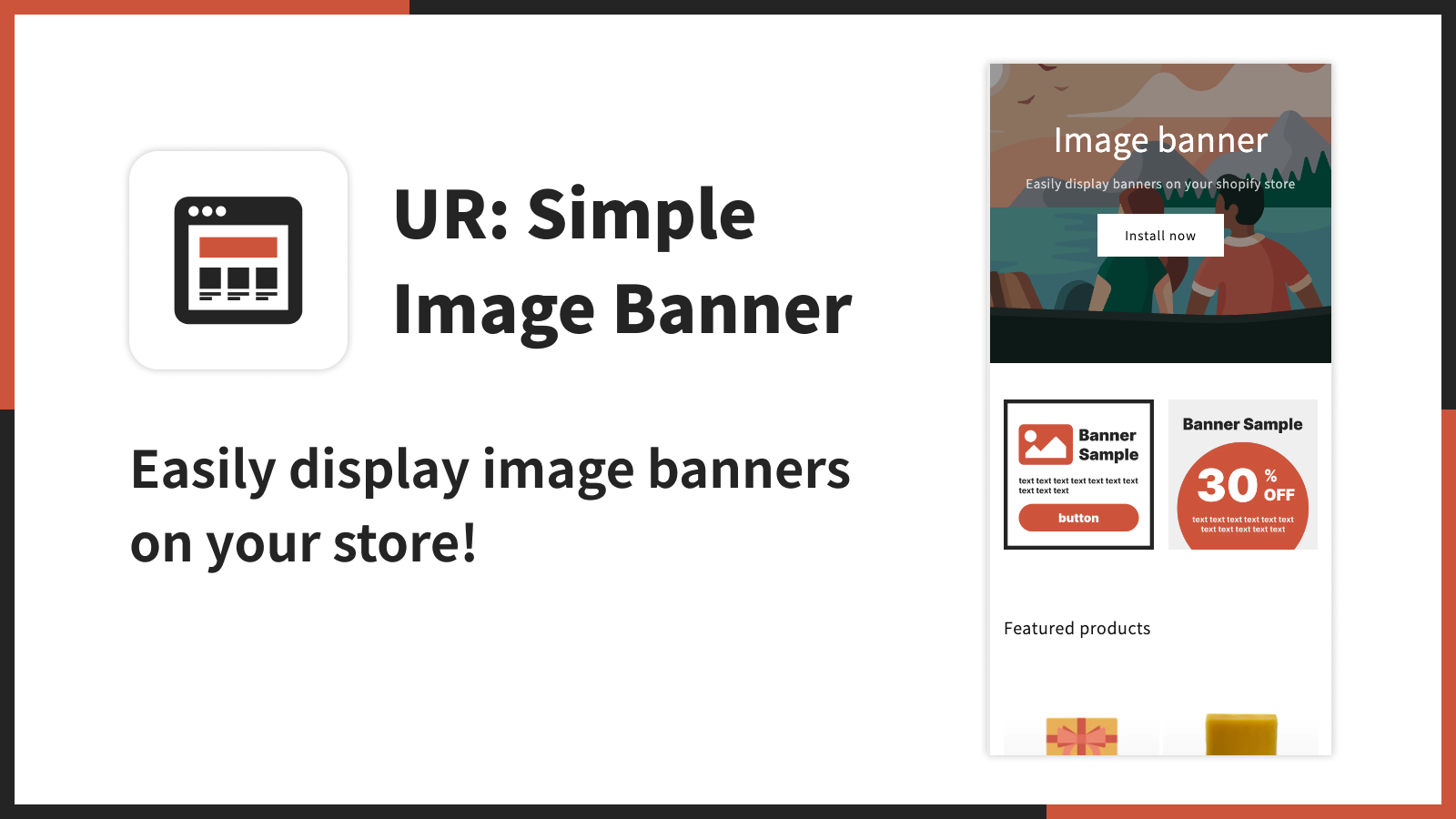 UR: Simple Image Banner

Easily display image banners on your store!

Image banner

Easily display banners on your shopify store

Install now

Banner Sample

text text text text text text text text text text

button

Banner Sample

30 % OFF

text text text text text text text text text text text

Featured products